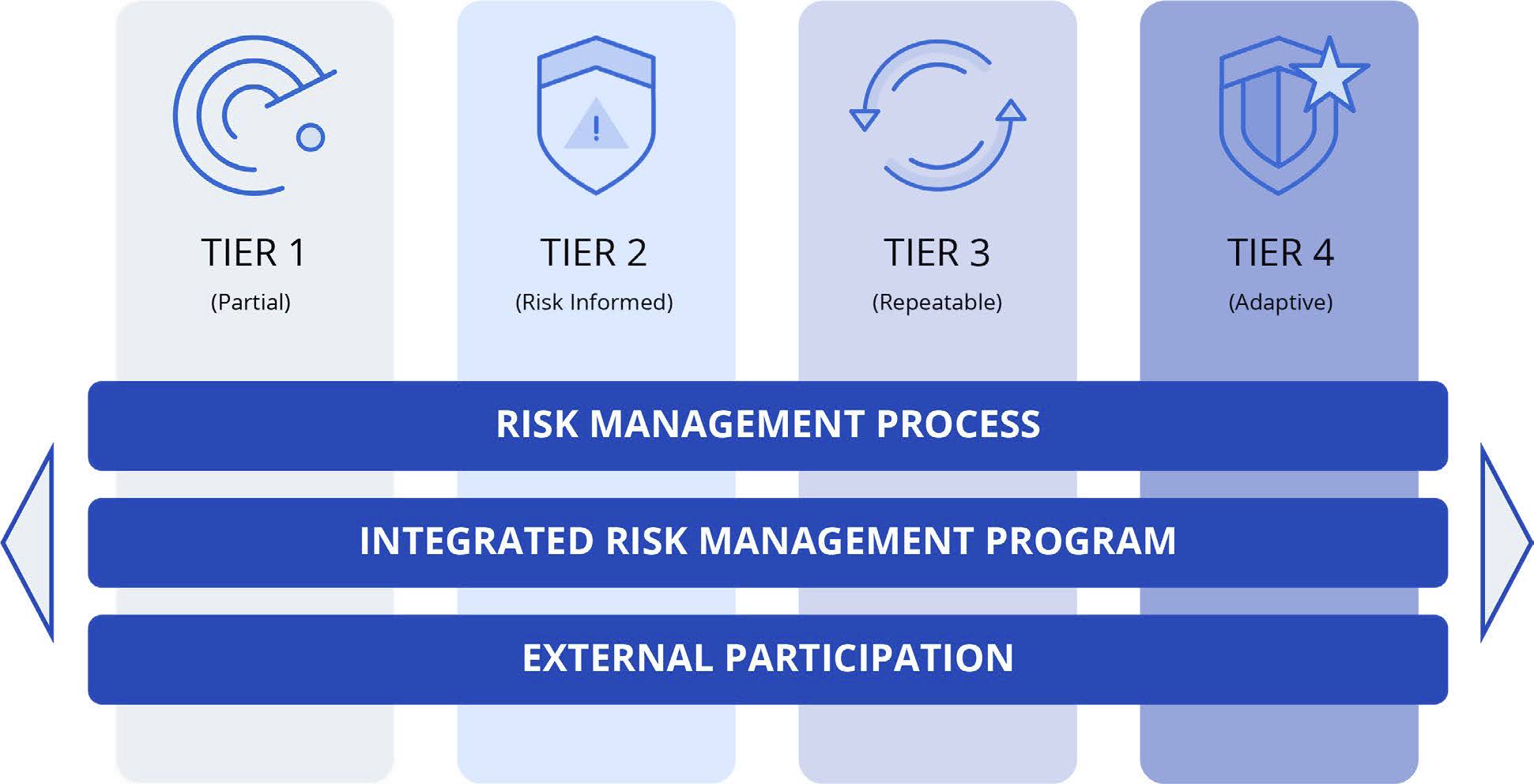 TIER 1
(Partial)

TIER 2
(Risk Informed)

TIER 3
(Repeatable)

TIER 4
(Adaptive)

RISK MANAGEMENT PROCESS

INTEGRATED RISK MANAGEMENT PROGRAM

EXTERNAL PARTICIPATION